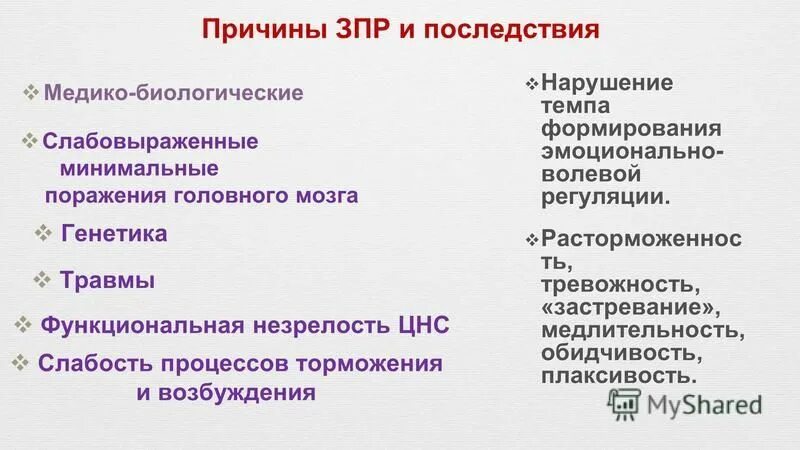 Причины ЗПР и последствия

❖ Медико-биологические

❖ Слабовыраженные минимальные поражения головного мозга

❖ Генетика

❖ Травмы

❖ Функциональная незрелость ЦНС

❖ Слабость процессов торможения и возбуждения

❖ Нарушение темпа формирования эмоционально-волевой регуляции.

❖ Расторможенность, тревожность, «застревание», медлительность, обидчивость, плаксивость.

MyShared